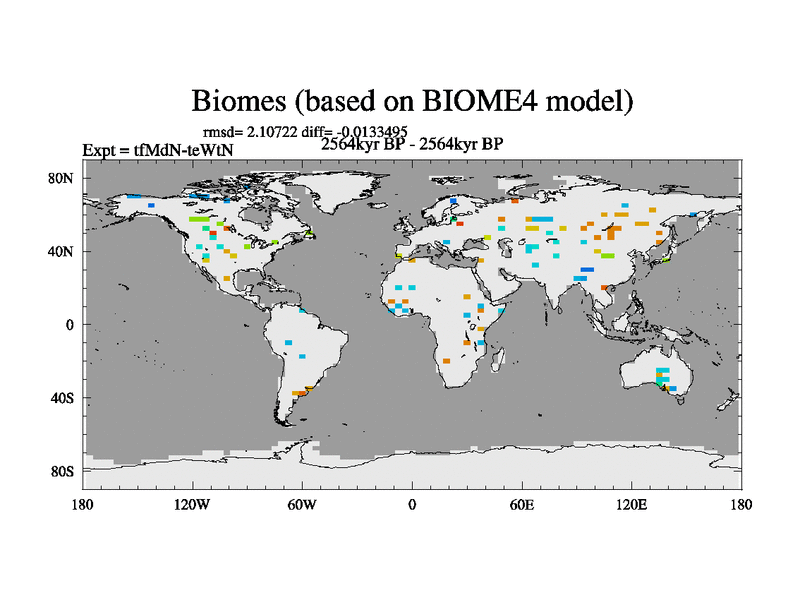 Biomes (based on BIOME4 model)

rmsd= 2.10722 diff= -0.0133495

Expt = tfMdN-teWtN

2564kyr BP - 2564kyr BP

80N
40N
0
40S
80S

180 120W 60W 0 60E 120E 180